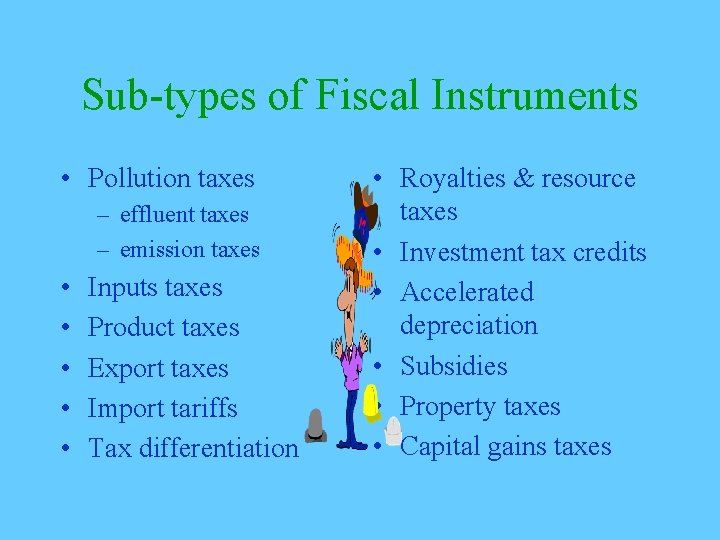 Sub-types of Fiscal Instruments

• Pollution taxes
– effluent taxes
– emission taxes
• Inputs taxes
• Product taxes
• Export taxes
• Import tariffs
• Tax differentiation

• Royalties & resource taxes
• Investment tax credits
• Accelerated depreciation
• Subsidies
• Property taxes
• Capital gains taxes